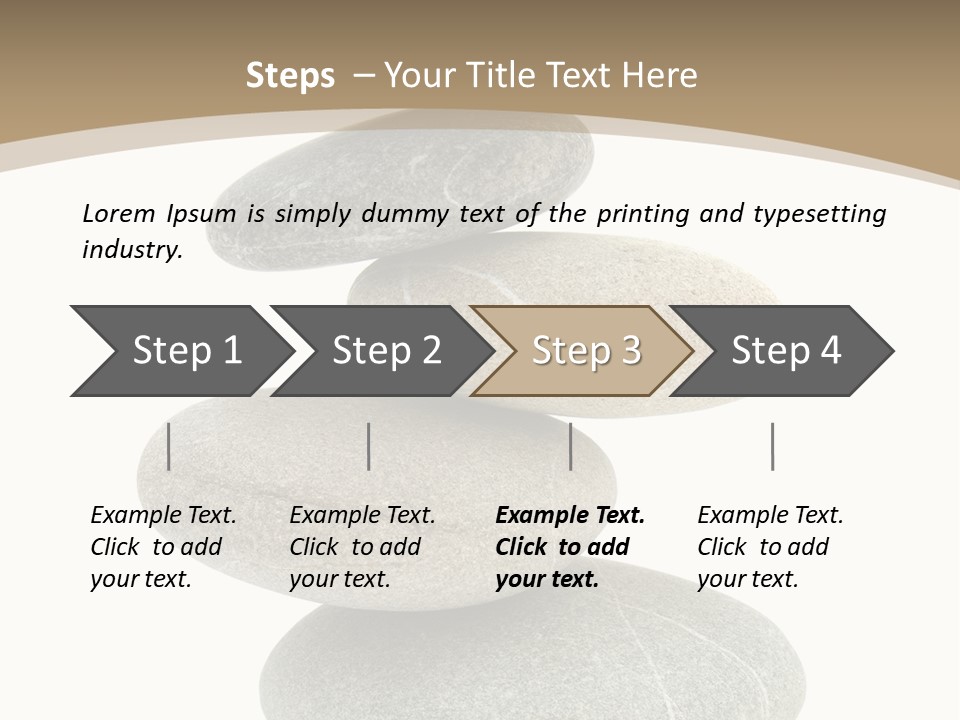 Steps – Your Title Text Here

Lorem Ipsum is simply dummy text of the printing and typesetting industry.

Step 1

Step 2

Step 3

Step 4

Example Text. Click to add your text.

Example Text. Click to add your text.

Example Text. Click to add your text.

Example Text. Click to add your text.